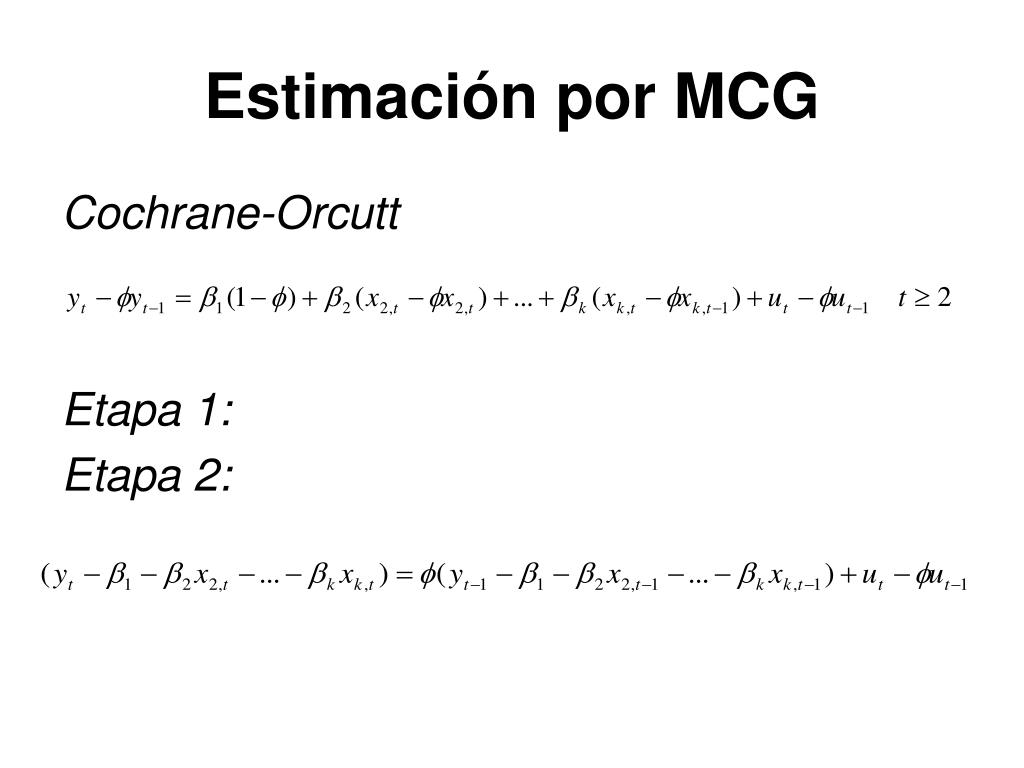 Estimación por MCG

Cochrane-Orcutt

$y_t - \phi y_{t-1} = \beta_1(1-\phi) + \beta_2(x_{2,t} - \phi x_{2,t}) + ... + \beta_k(x_{k,t} - \phi x_{k,t-1}) + u_t - \phi u_{t-1} \quad t \geq 2$

Etapa 1:

Etapa 2:

$(y_t - \beta_1 - \beta_2 x_{2,t} - ... - \beta_k x_{k,t}) = \phi(y_{t-1} - \beta_1 - \beta_2 x_{2,t-1} - ... - \beta_k x_{k,t-1}) + u_t - \phi u_{t-1}$